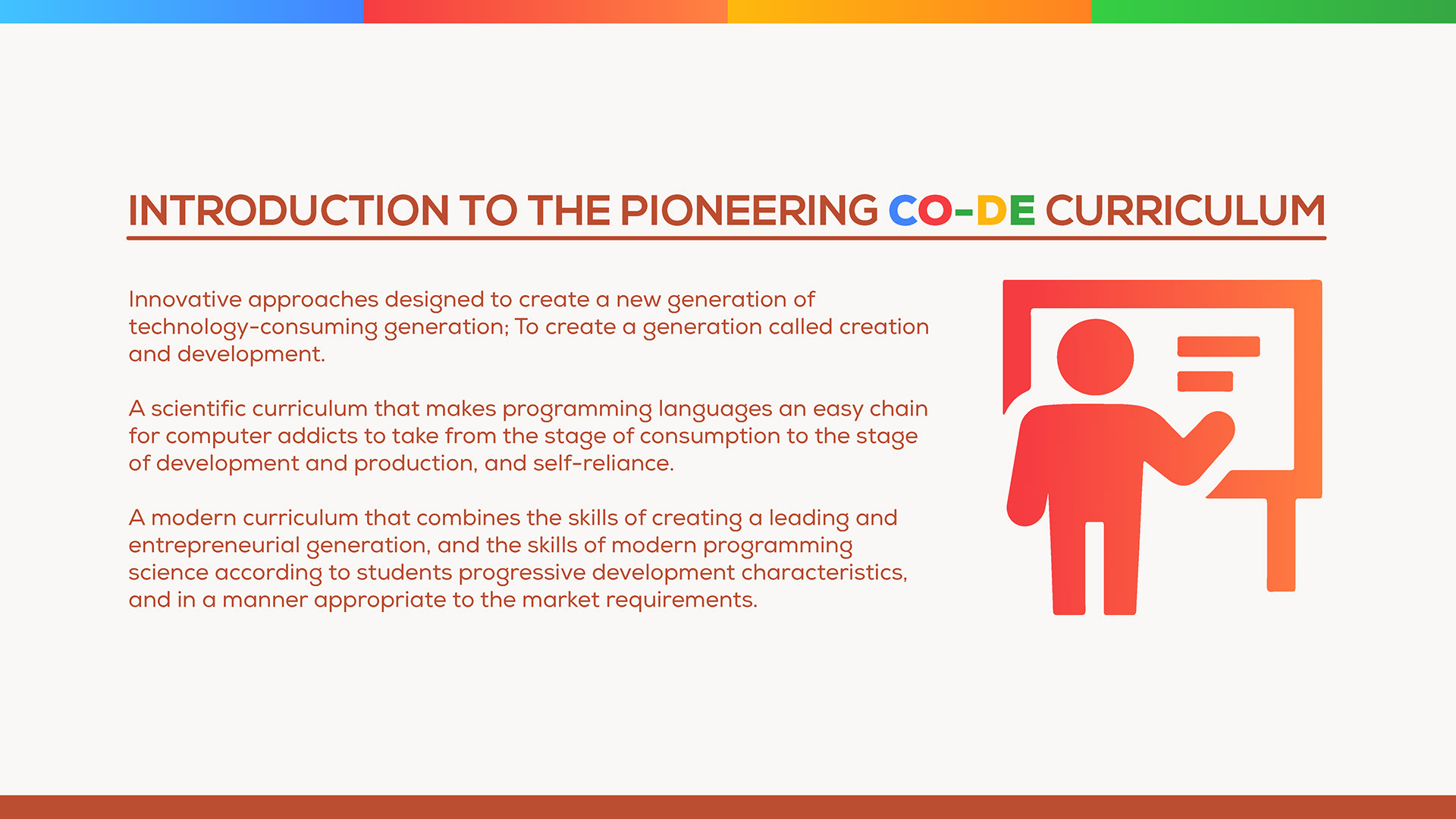 INTRODUCTION TO THE PIONEERING CO-DE CURRICULUM

Innovative approaches designed to create a new generation of technology-consuming generation; To create a generation called creation and development.

A scientific curriculum that makes programming languages an easy chain for computer addicts to take from the stage of consumption to the stage of development and production, and self-reliance.

A modern curriculum that combines the skills of creating a leading and entrepreneurial generation, and the skills of modern programming science according to students progressive development characteristics, and in a manner appropriate to the market requirements.